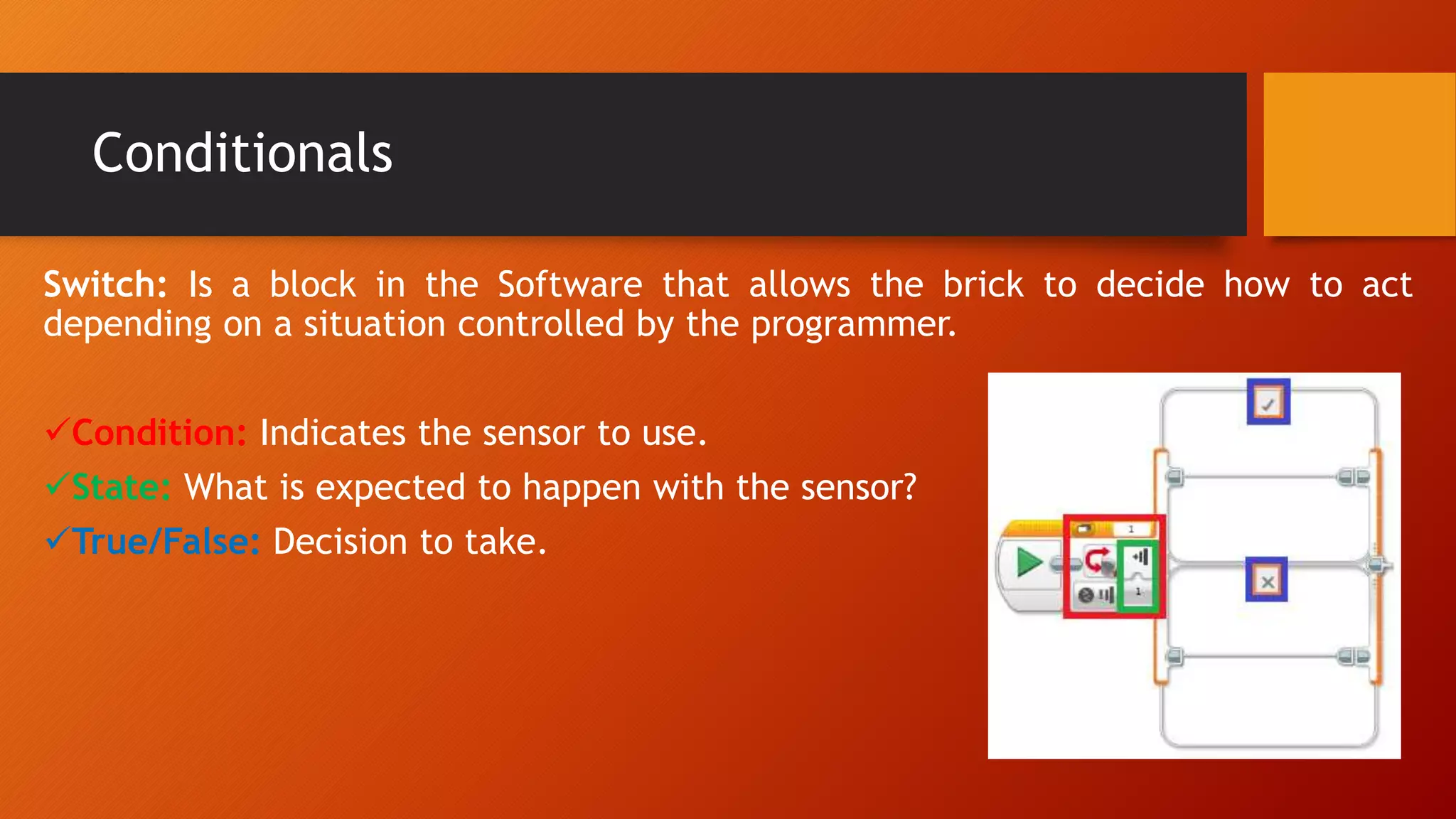 Conditionals

Switch: Is a block in the Software that allows the brick to decide how to act depending on a situation controlled by the programmer.

✓Condition: Indicates the sensor to use.
✓State: What is expected to happen with the sensor?
✓True/False: Decision to take.

1
1